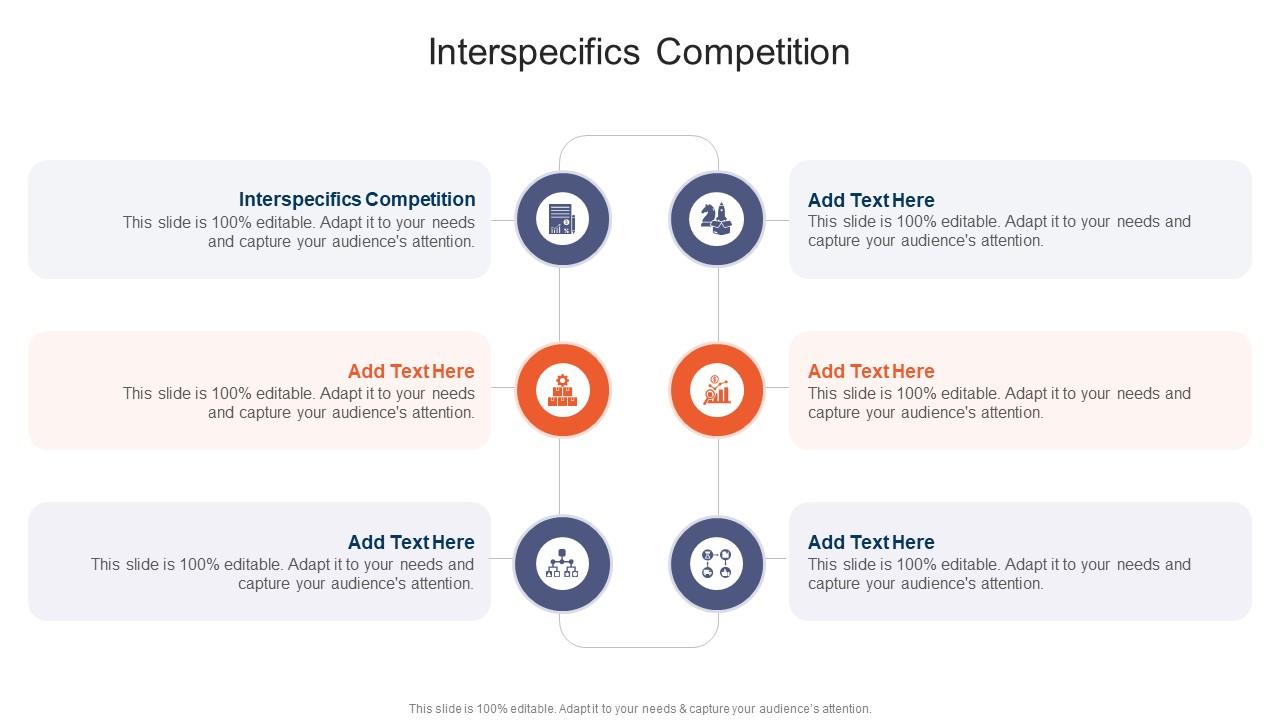 Interspecifics Competition

Interspecifics Competition
This slide is 100% editable. Adapt it to your needs and capture your audience's attention.

Add Text Here
This slide is 100% editable. Adapt it to your needs and capture your audience's attention.

Add Text Here
This slide is 100% editable. Adapt it to your needs and capture your audience's attention.

Add Text Here
This slide is 100% editable. Adapt it to your needs and capture your audience's attention.

Add Text Here
This slide is 100% editable. Adapt it to your needs and capture your audience's attention.

Add Text Here
This slide is 100% editable. Adapt it to your needs and capture your audience's attention.

This slide is 100% editable. Adapt it to your needs & capture your audience's attention.